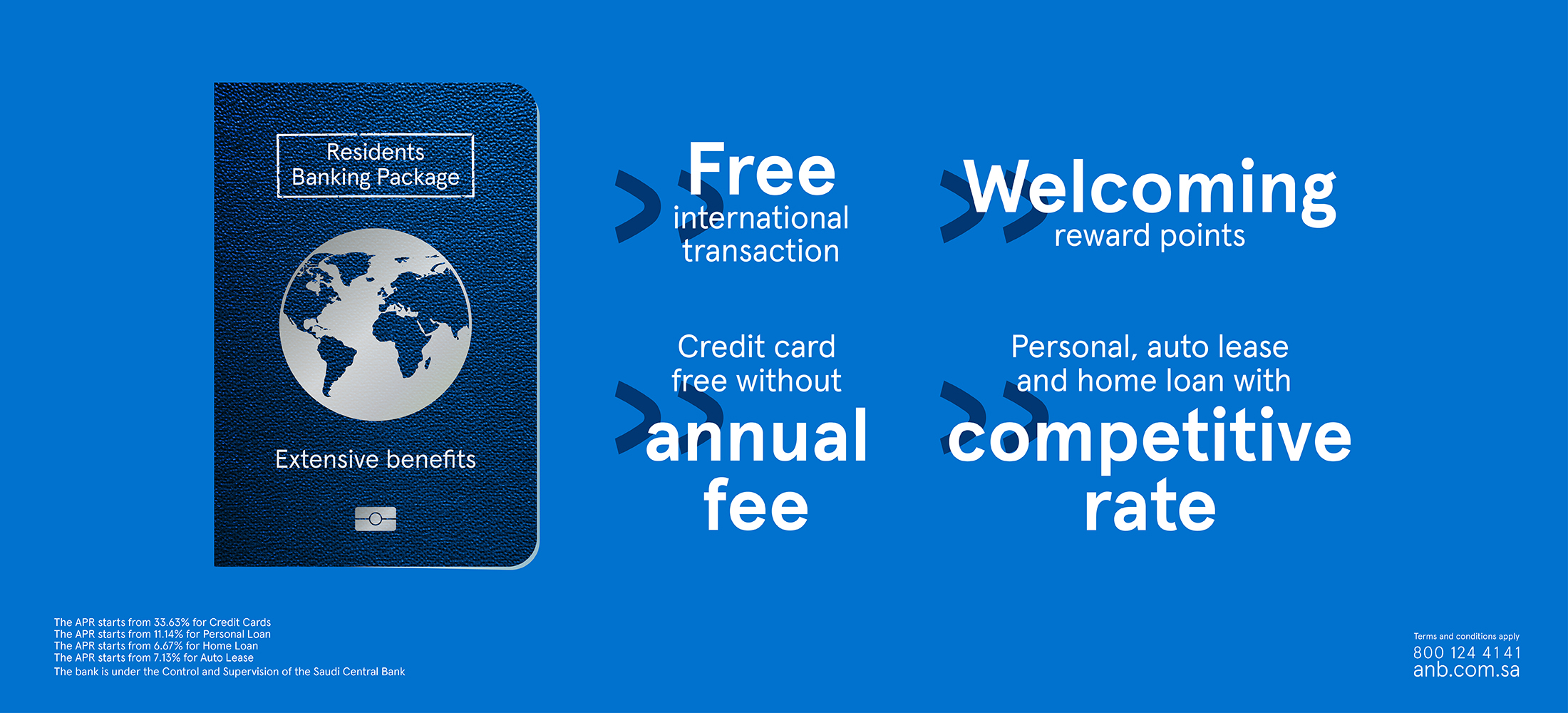 Residents
Banking Package

Extensive benefits

Free
international
transaction

Welcoming
reward points

Credit card
free without
annual
fee

Personal, auto lease
and home loan with
competitive
rate

The APR starts from 33.63% for Credit Cards
The APR starts from 11.14% for Personal Loan
The APR starts from 6.67% for Home Loan
The APR starts from 7.13% for Auto Lease
The bank is under the Control and Supervision of the Saudi Central Bank

Terms and conditions apply
800 124 4141
anb.com.sa